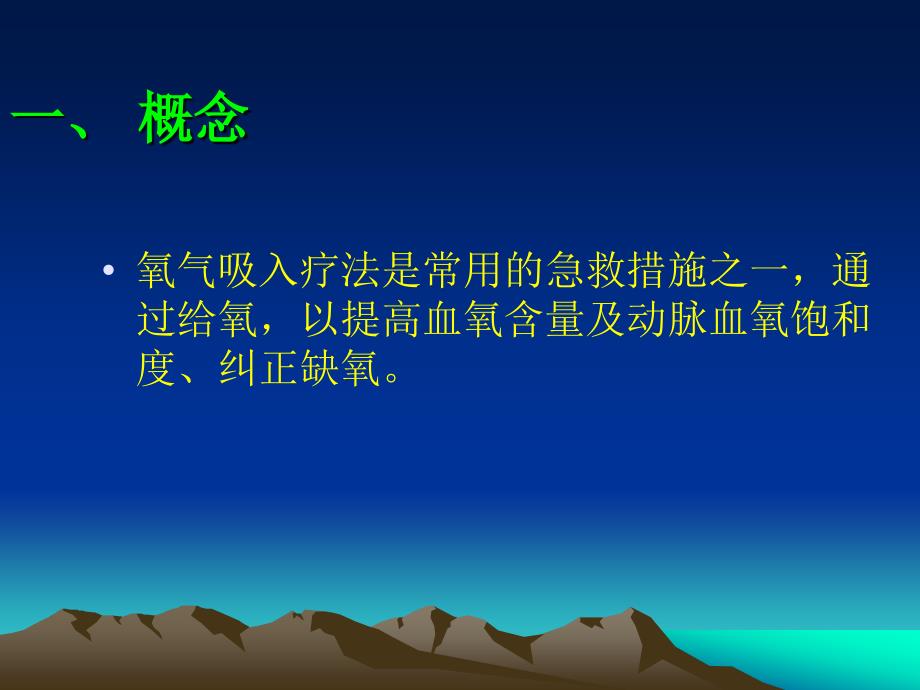 一、 概念

• 氧气吸入疗法是常用的急救措施之一，通过给氧，以提高血氧含量及动脉血氧饱和度、纠正缺氧。